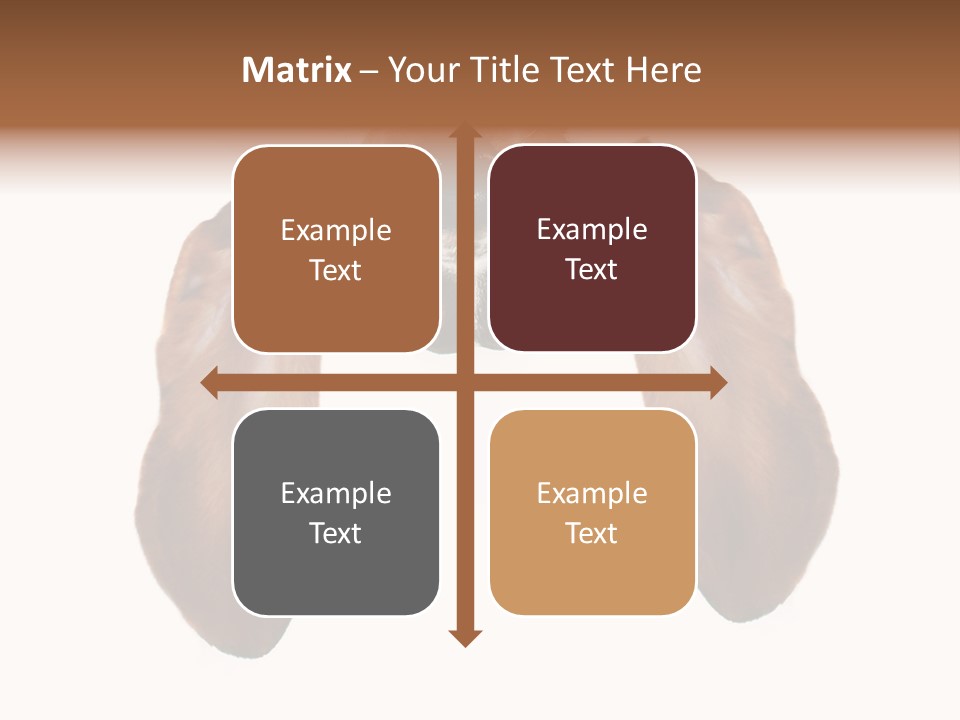 Matrix – Your Title Text Here

Example Text

Example Text

Example Text

Example Text